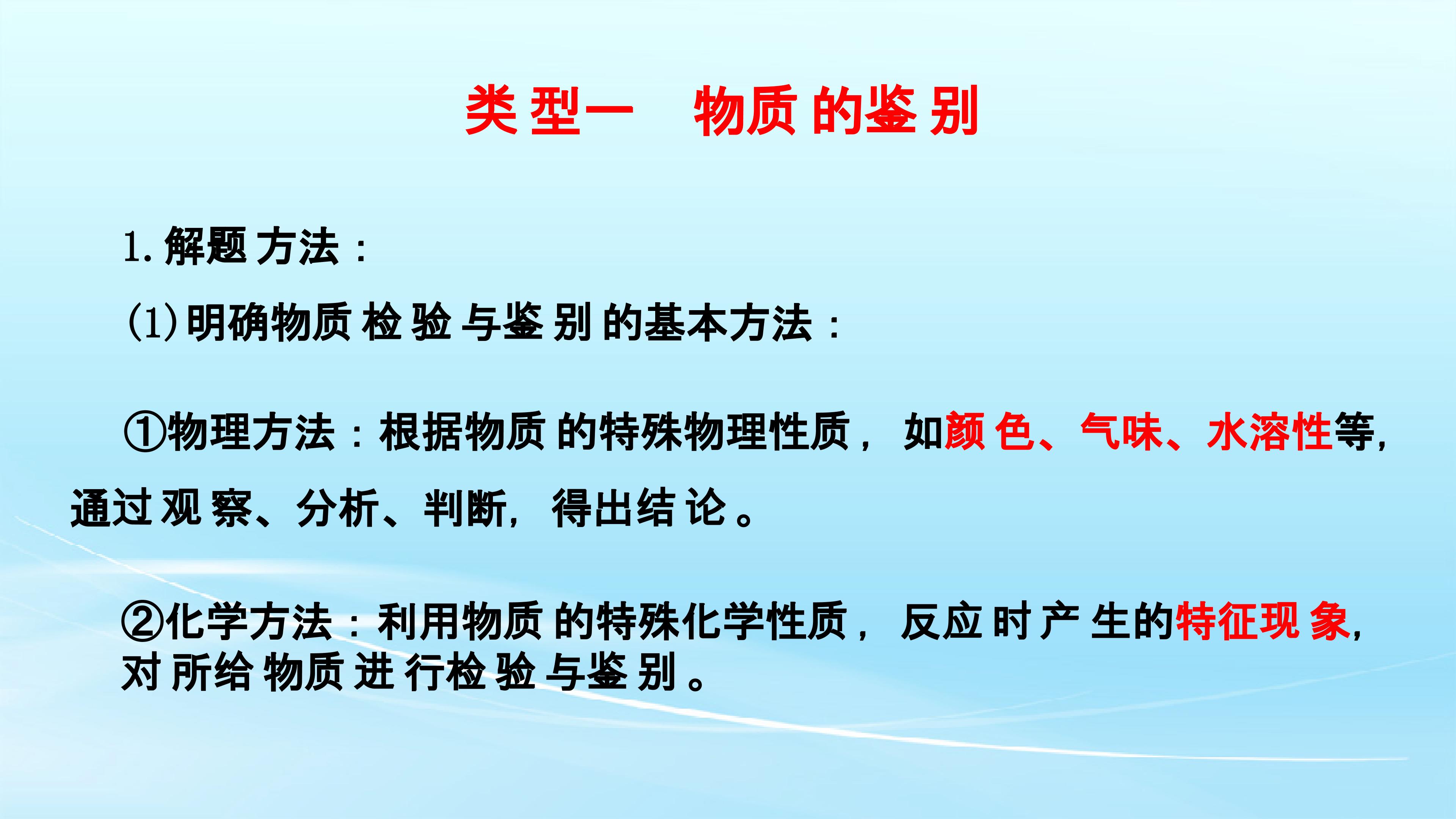 类型一　物质的鉴别

1.解题方法：

(1)明确物质检验与鉴别的基本方法：

①物理方法：根据物质的特殊物理性质，如颜色、气味、水溶性等，通过观察、分析、判断，得出结论。

②化学方法：利用物质的特殊化学性质，反应时产生的特征现象，对所给物质进行检验与鉴别。